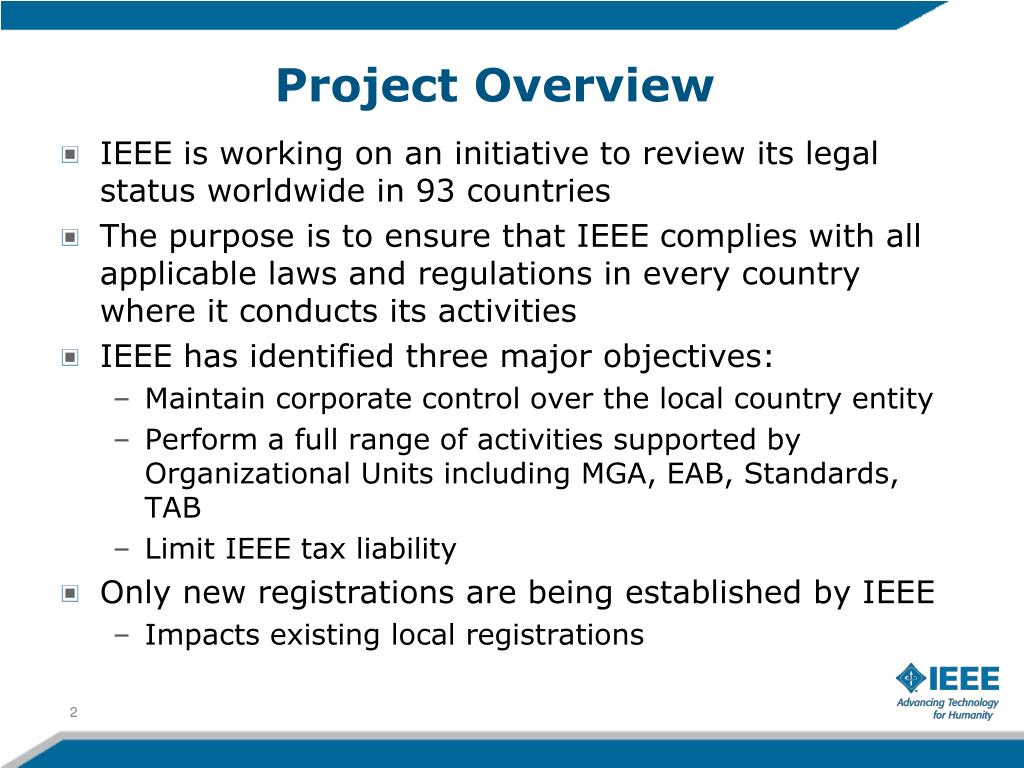 Project Overview

IEEE is working on an initiative to review its legal status worldwide in 93 countries

The purpose is to ensure that IEEE complies with all applicable laws and regulations in every country where it conducts its activities

IEEE has identified three major objectives:

– Maintain corporate control over the local country entity

– Perform a full range of activities supported by Organizational Units including MGA, EAB, Standards, TAB

– Limit IEEE tax liability

Only new registrations are being established by IEEE

– Impacts existing local registrations

2

IEEE
Advancing Technology for Humanity